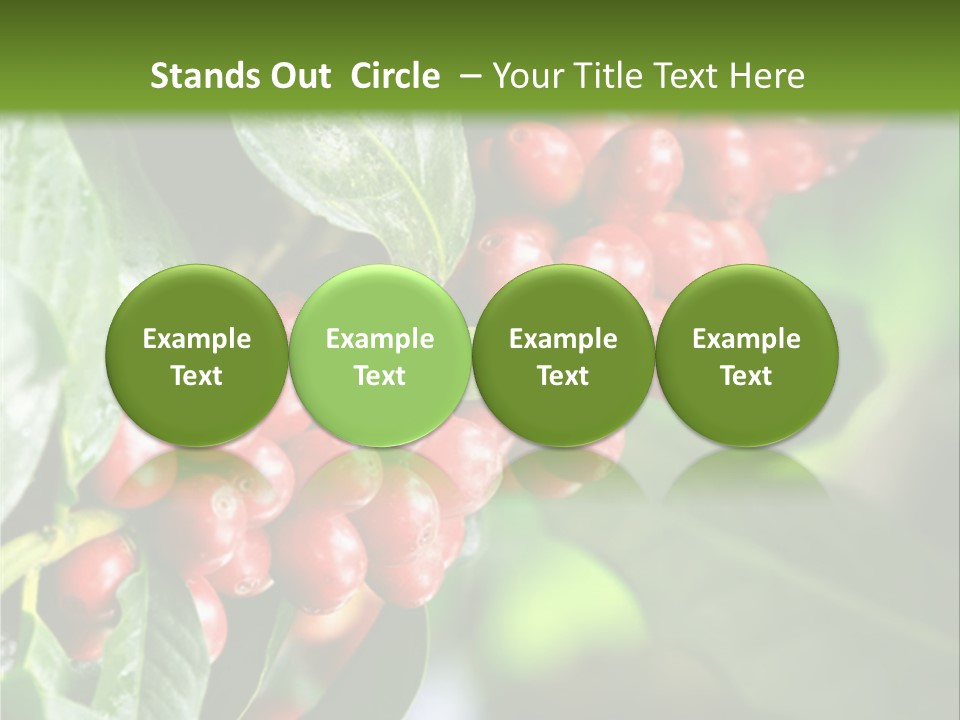 Stands Out Circle – Your Title Text Here

Example Text

Example Text

Example Text

Example Text